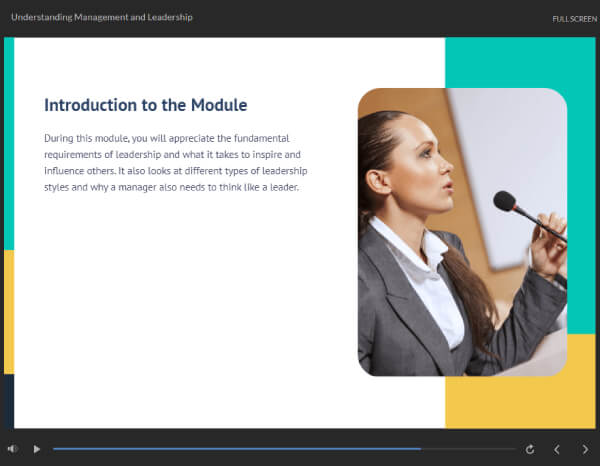 Understanding Management and Leadership

FULL SCREEN

Introduction to the Module

During this module, you will appreciate the fundamental requirements of leadership and what it takes to inspire and influence others. It also looks at different types of leadership styles and why a manager also needs to think like a leader.